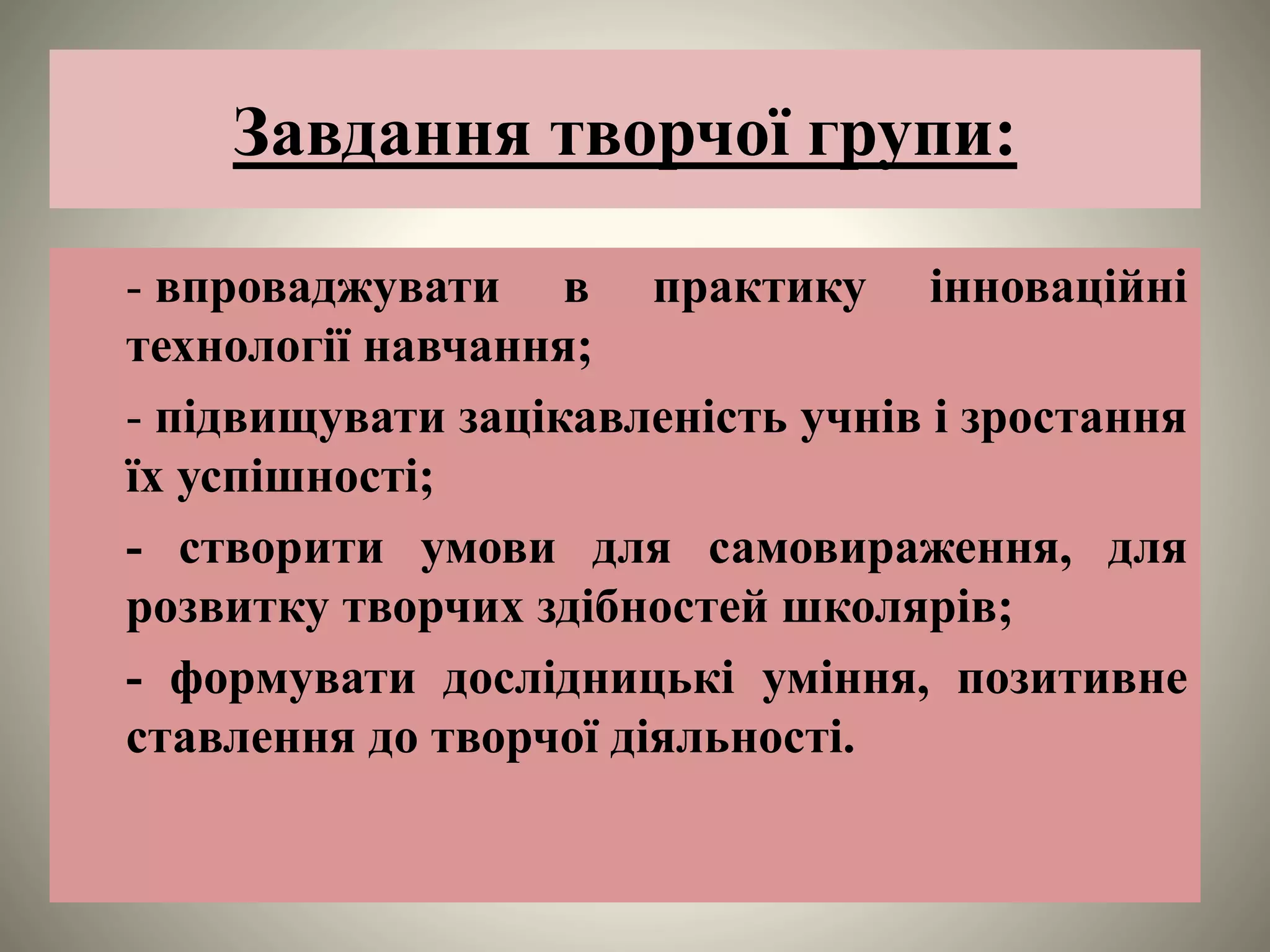 Завдання творчої групи:

- впроваджувати в практику інноваційні технології навчання;

- підвищувати зацікавленість учнів і зростання їх успішності;

- створити умови для самовираження, для розвитку творчих здібностей школярів;

- формувати дослідницькі уміння, позитивне ставлення до творчої діяльності.